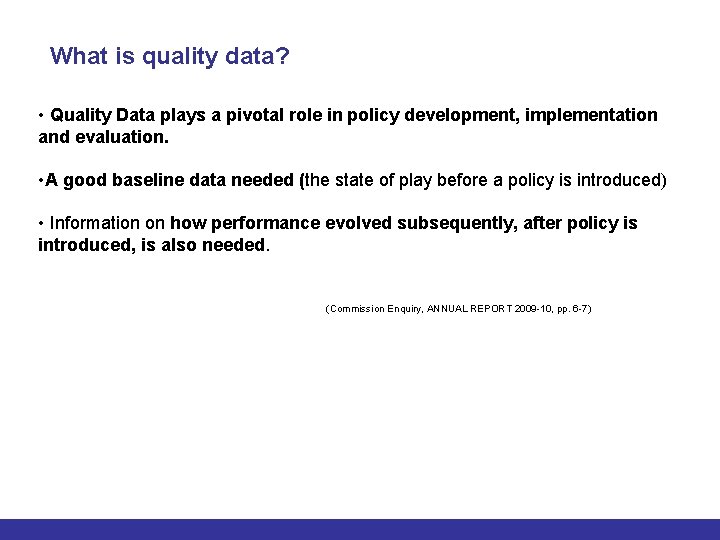 What is quality data?

• Quality Data plays a pivotal role in policy development, implementation and evaluation.

•A good baseline data needed (the state of play before a policy is introduced)

• Information on how performance evolved subsequently, after policy is introduced, is also needed.

(Commission Enquiry, ANNUAL REPORT 2009-10, pp. 6-7)